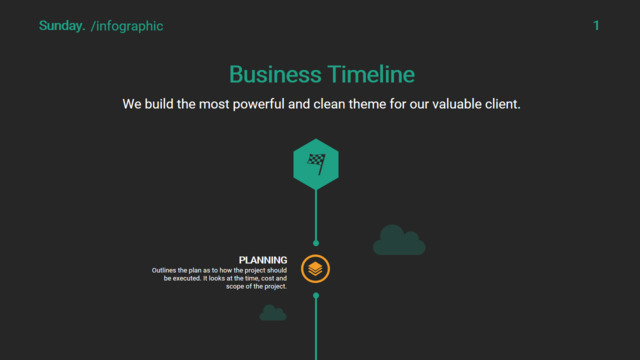 Sunday. /infographic

1

Business Timeline

We build the most powerful and clean theme for our valuable client.

PLANNING

Outlines the plan as to how the project should be executed. It looks at the time, cost and scope of the project.